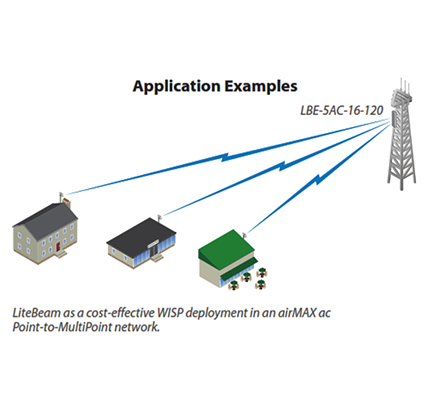 Application Examples

LBE-5AC-16-120

LiteBeam as a cost-effective WISP deployment in an airMAX ac Point-to-MultiPoint network.